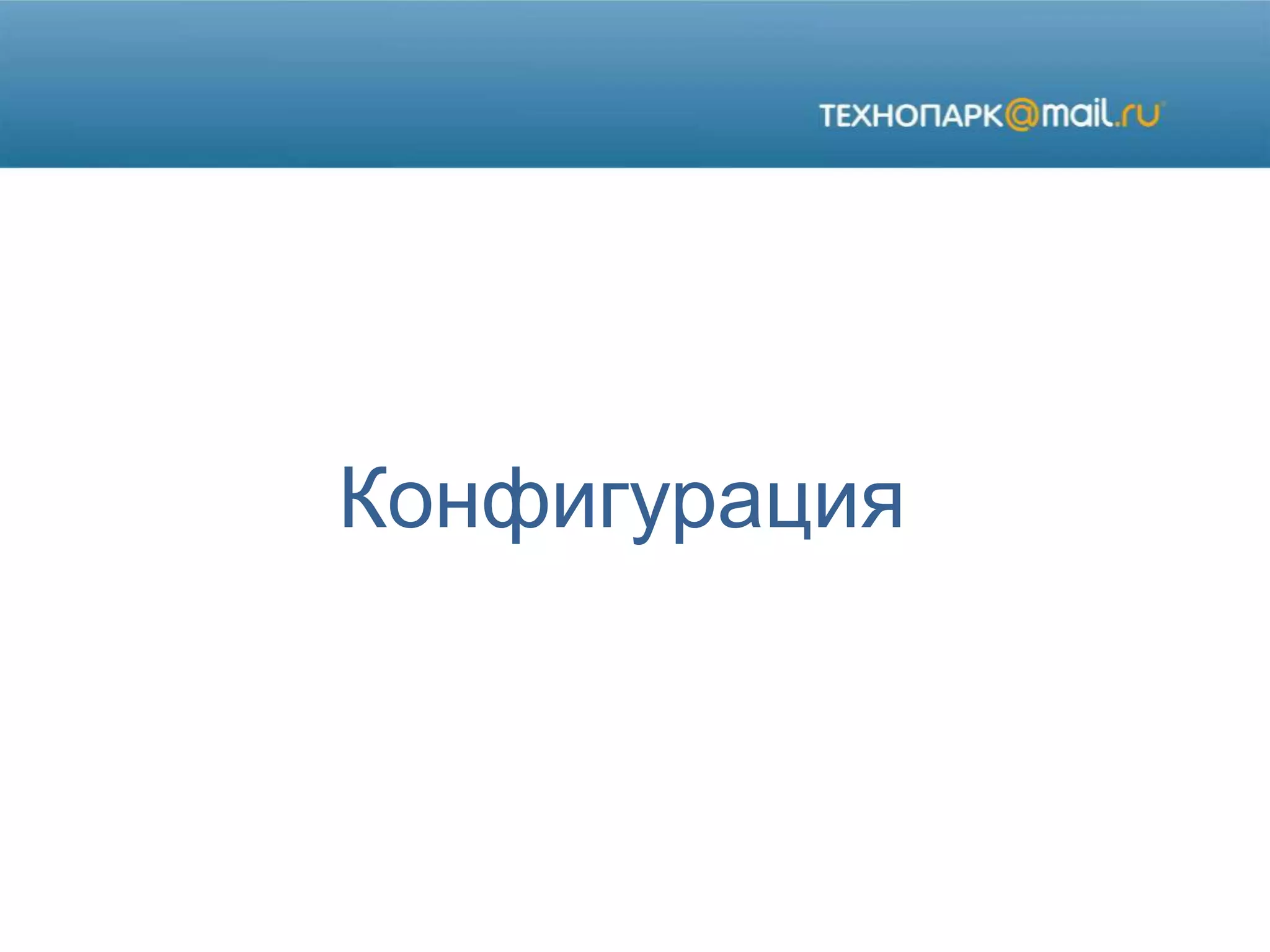 ТЕХНОПАРК@mail.ru

Конфигурация